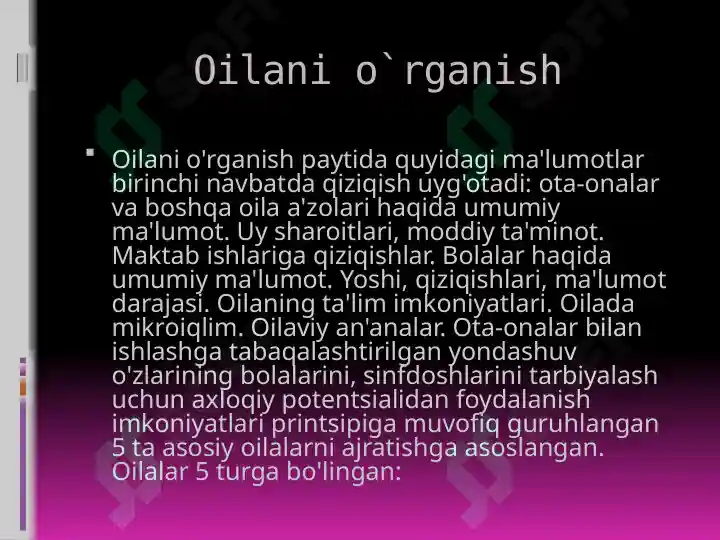 Oilani o`rganish

Oilani o'rganish paytida quyidagi ma'lumotlar birinchi navbatda qiziqish uyg'otadi: ota-onalar va boshqa oila a'zolari haqida umumiy ma'lumot. Uy sharoitlari, moddiy ta'minot. Maktab ishlariga qiziqishlar. Bolalar haqida umumiy ma'lumot. Yoshi, qiziqishlari, ma'lumot darajasi. Oilaning ta'lim imkoniyatlari. Oilada mikroiqlim. Oilaviy an'analar. Ota-onalar bilan ishlashga tabaqalashtirilgan yondashuv o'zlarining bolalarini, sinfdoshlarini tarbiyalash uchun axloqiy potentsialidan foydalanish imkoniyatlari printsipiga muvofiq guruhlangan 5 ta asosiy oilalarni ajratishga asoslangan. Oilalar 5 turga bo'lingan: